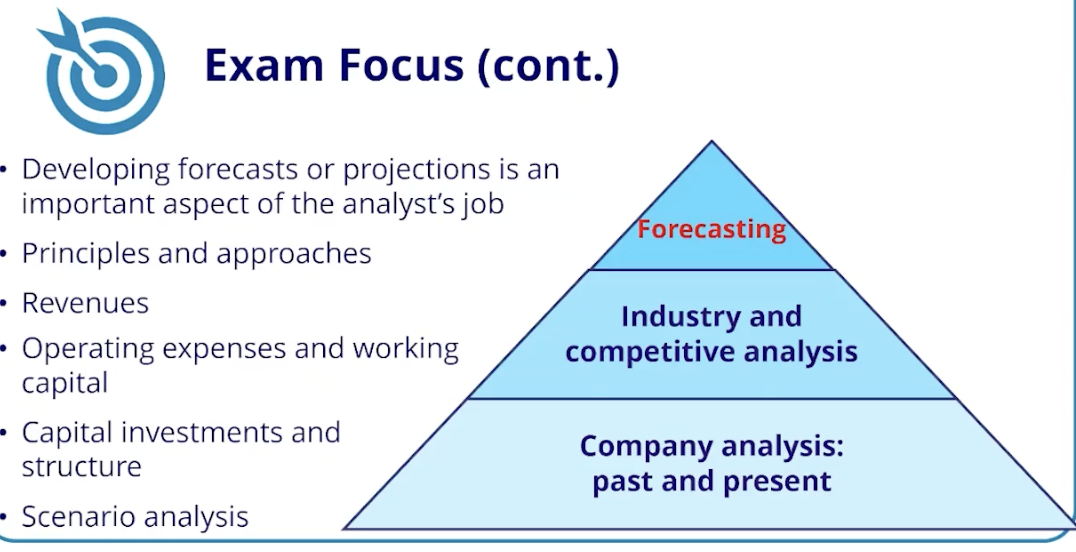 Exam Focus (cont.)

• Developing forecasts or projections is an important aspect of the analyst's job
• Principles and approaches
• Revenues
• Operating expenses and working capital
• Capital investments and structure
• Scenario analysis

Forecasting

Industry and competitive analysis

Company analysis: past and present